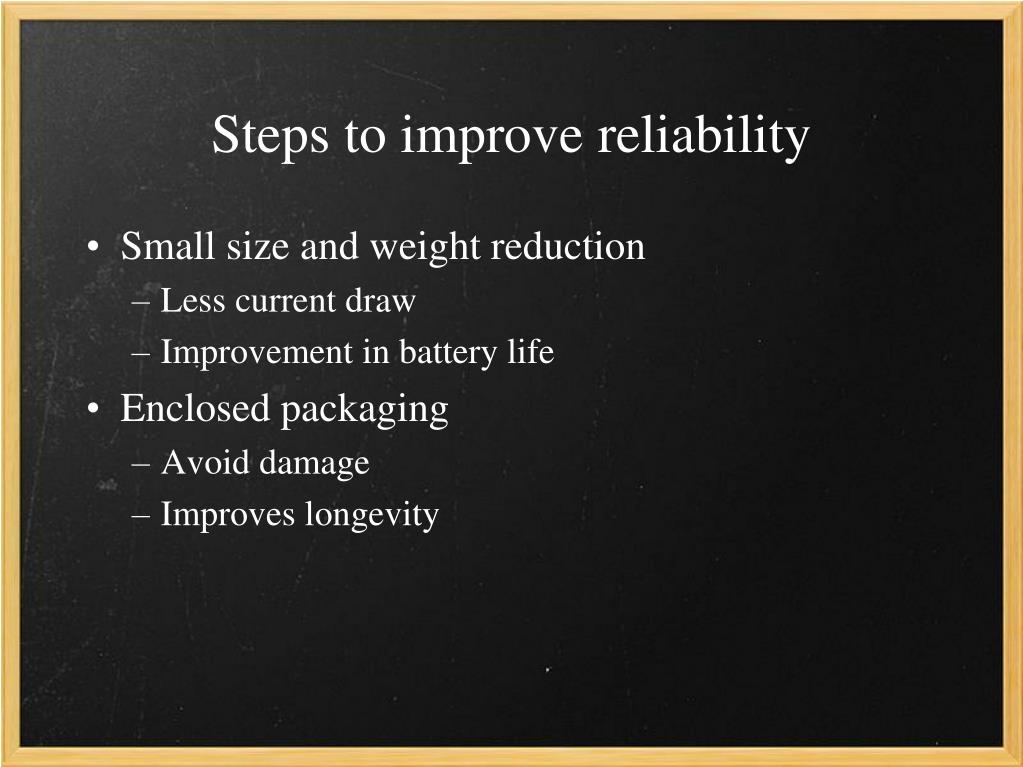 Steps to improve reliability

• Small size and weight reduction
– Less current draw
– Improvement in battery life
• Enclosed packaging
– Avoid damage
– Improves longevity